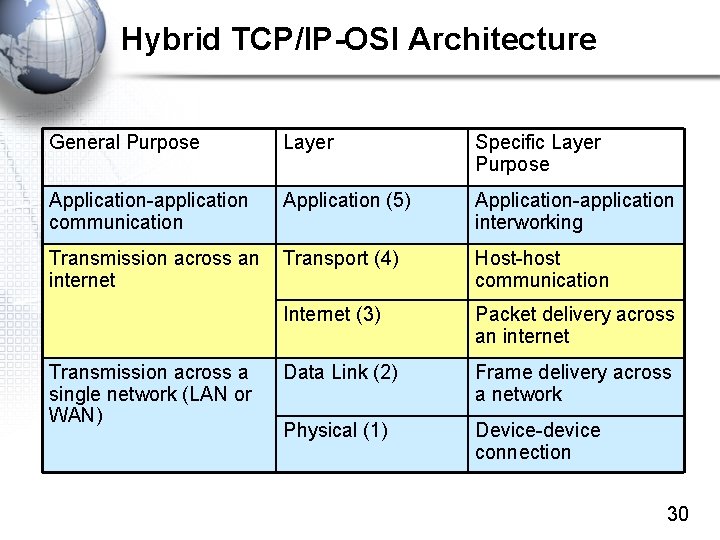 Hybrid TCP/IP-OSI Architecture

| General Purpose | Layer | Specific Layer Purpose |
|---|---|---|
| Application-application communication | Application (5) | Application-application interworking |
| Transmission across an internet | Transport (4) | Host-host communication |
| | Internet (3) | Packet delivery across an internet |
| Transmission across a single network (LAN or WAN) | Data Link (2) | Frame delivery across a network |
| | Physical (1) | Device-device connection |

30